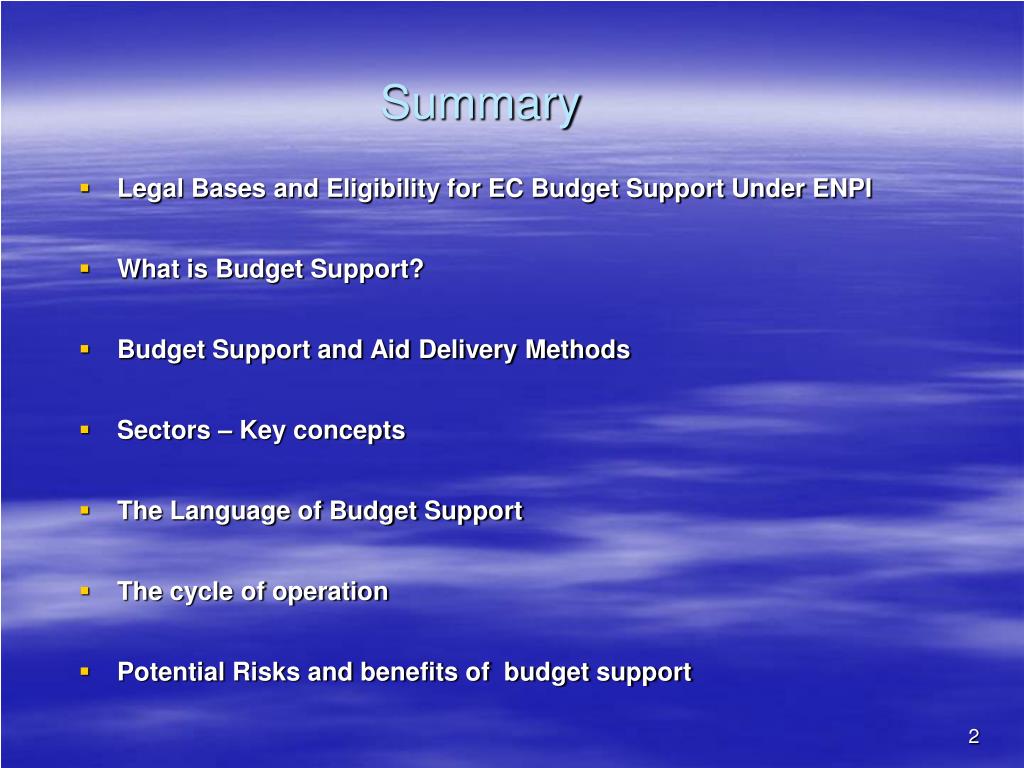 Summary

- Legal Bases and Eligibility for EC Budget Support Under ENPI

- What is Budget Support?

- Budget Support and Aid Delivery Methods

- Sectors – Key concepts

- The Language of Budget Support

- The cycle of operation

- Potential Risks and benefits of budget support

2